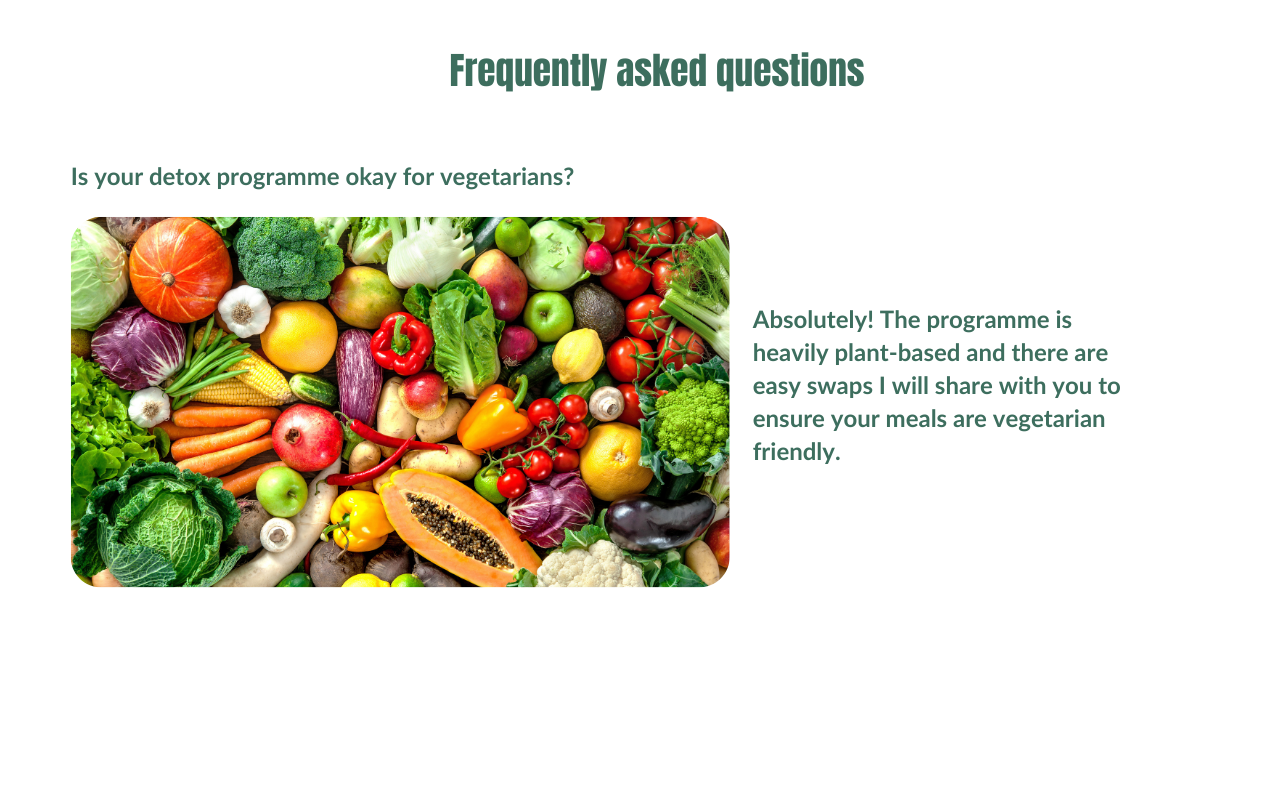 Frequently asked questions

Is your detox programme okay for vegetarians?

Absolutely! The programme is heavily plant-based and there are easy swaps I will share with you to ensure your meals are vegetarian friendly.